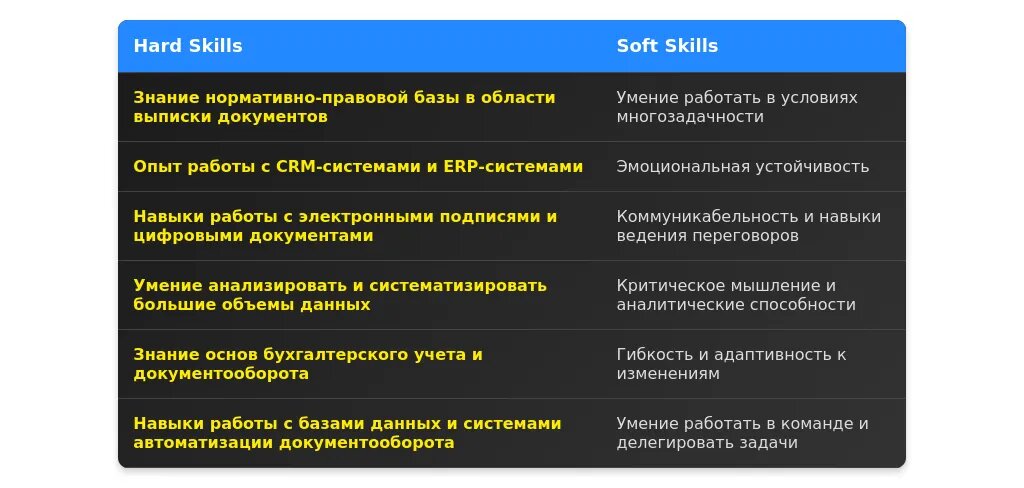 | Hard Skills | Soft Skills |
|---|---|
| Знание нормативно-правовой базы в области выписки документов | Умение работать в условиях многозадачности |
| Опыт работы с CRM-системами и ERP-системами | Эмоциональная устойчивость |
| Навыки работы с электронными подписями и цифровыми документами | Коммуникабельность и навыки ведения переговоров |
| Умение анализировать и систематизировать большие объемы данных | Критическое мышление и аналитические способности |
| Знание основ бухгалтерского учета и документооборота | Гибкость и адаптивность к изменениям |
| Навыки работы с базами данных и системами автоматизации документооборота | Умение работать в команде и делегировать задачи |